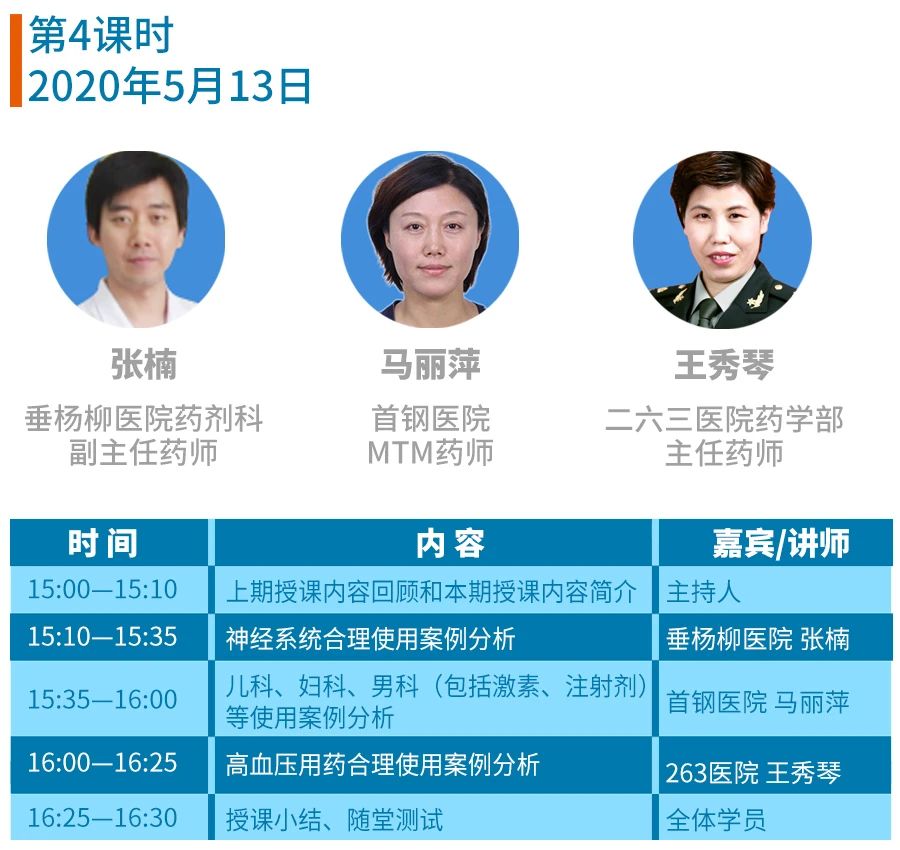 第4课时
2020年5月13日

张楠
垂杨柳医院药剂科
副主任药师

马丽萍
首钢医院
MTM药师

王秀琴
二六三医院药学部
主任药师

| 时间 | 内容 | 嘉宾/讲师 |
|---|---|---|
| 15:00—15:10 | 上期授课内容回顾和本期授课内容简介 | 主持人 |
| 15:10—15:35 | 神经系统合理使用案例分析 | 垂杨柳医院 张楠 |
| 15:35—16:00 | 儿科、妇科、男科（包括激素、注射剂）等使用案例分析 | 首钢医院 马丽萍 |
| 16:00—16:25 | 高血压用药合理使用案例分析 | 263医院 王秀琴 |
| 16:25—16:30 | 授课小结、随堂测试 | 全体学员 |